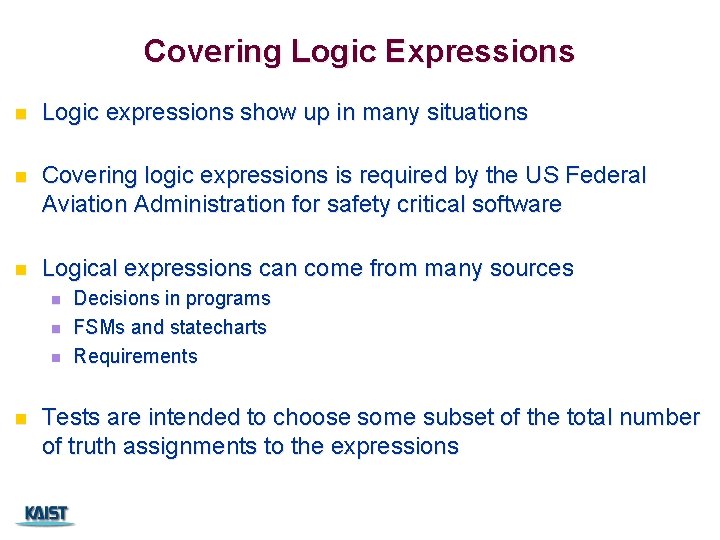 Covering Logic Expressions

Logic expressions show up in many situations

Covering logic expressions is required by the US Federal Aviation Administration for safety critical software

Logical expressions can come from many sources

Decisions in programs

FSMs and statecharts

Requirements

Tests are intended to choose some subset of the total number of truth assignments to the expressions

KAIST